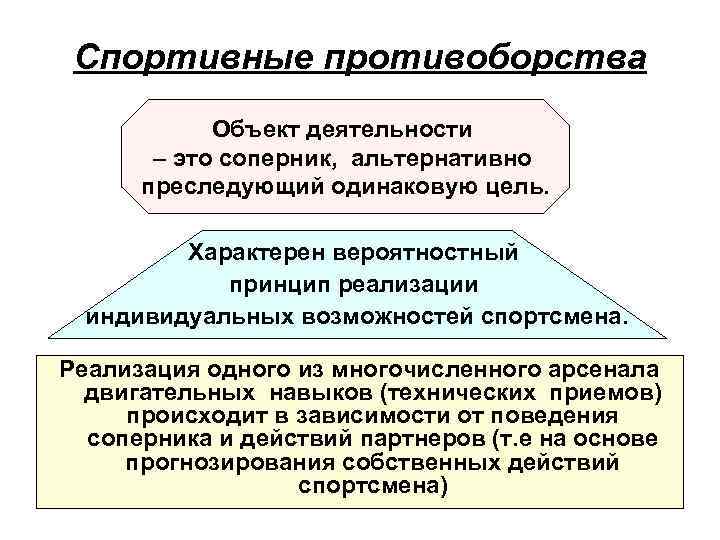 Спортивные противоборства

Объект деятельности – это соперник, альтернативно преследующий одинаковую цель.

Характерен вероятностный принцип реализации индивидуальных возможностей спортсмена.

Реализация одного из многочисленного арсенала двигательных навыков (технических приемов) происходит в зависимости от поведения соперника и действий партнеров (т.е на основе прогнозирования собственных действий спортсмена)